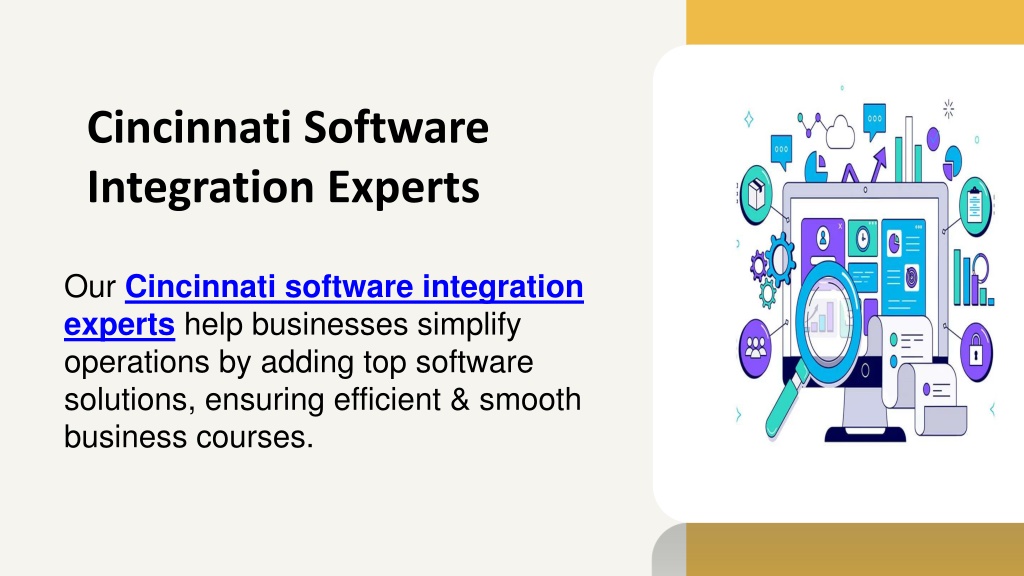 Cincinnati Software Integration Experts

Our Cincinnati software integration experts help businesses simplify operations by adding top software solutions, ensuring efficient & smooth business courses.